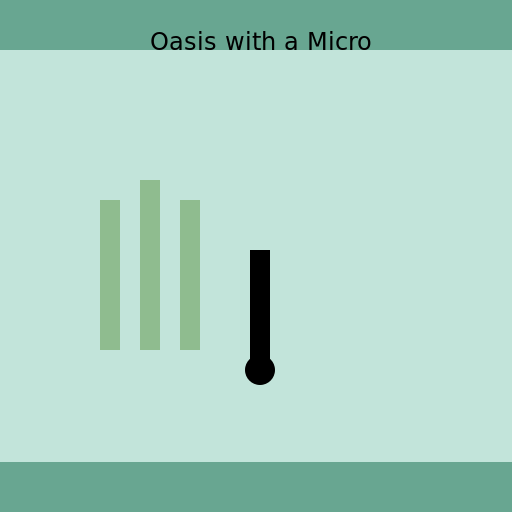 Oasis with a Micro